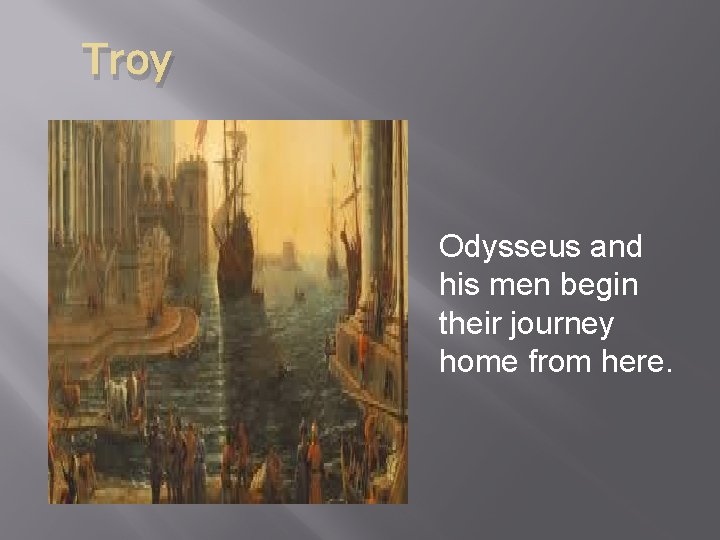 Troy

Odysseus and his men begin their journey home from here.